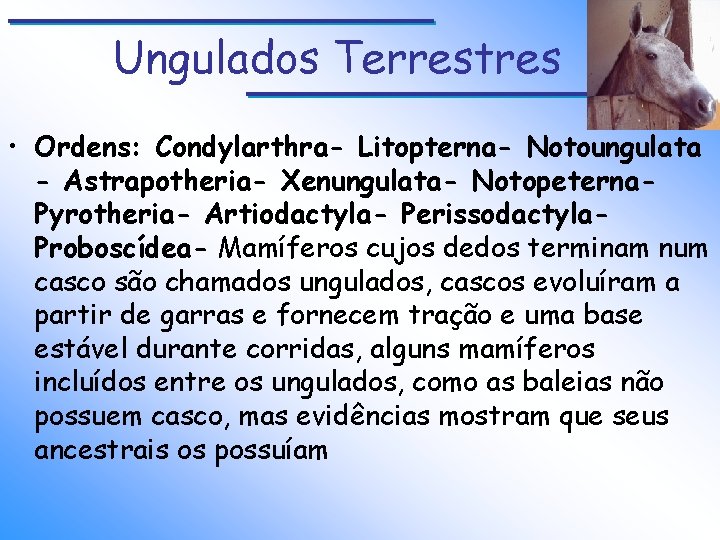 Ungulados Terrestres

• Ordens: Condylarthra- Litopterna- Notoungulata - Astrapotheria- Xenungulata- Notopeterna- Pyrotheria- Artiodactyla- Perissodactyla- Proboscídea- Mamíferos cujos dedos terminam num casco são chamados ungulados, cascos evoluíram a partir de garras e fornecem tração e uma base estável durante corridas, alguns mamíferos incluídos entre os ungulados, como as baleias não possuem casco, mas evidências mostram que seus ancestrais os possuíam